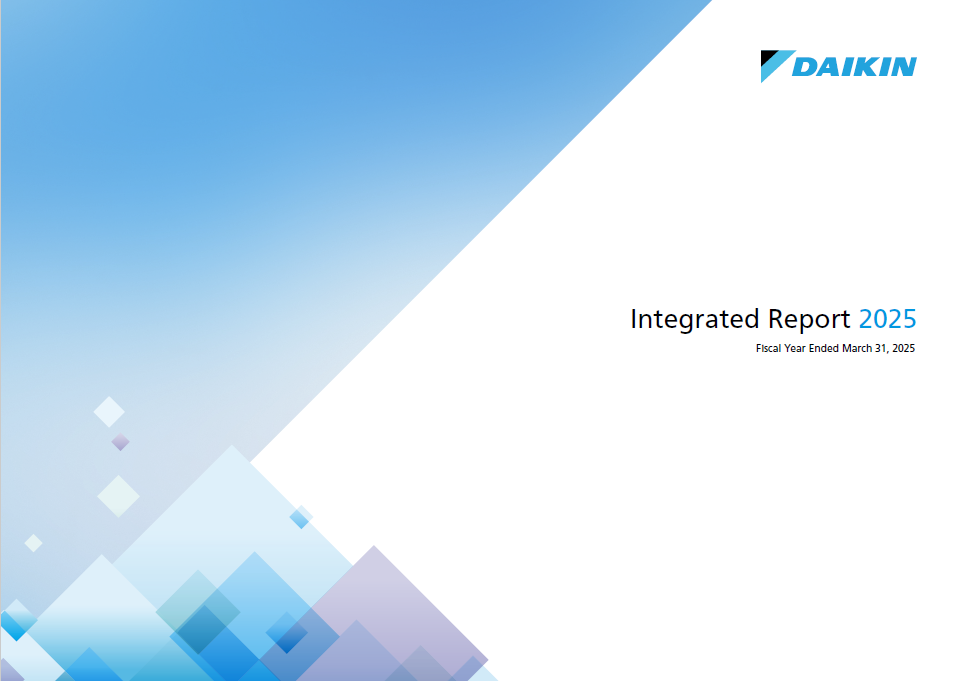 DAIKIN

Integrated Report 2025

Fiscal Year Ended March 31, 2025